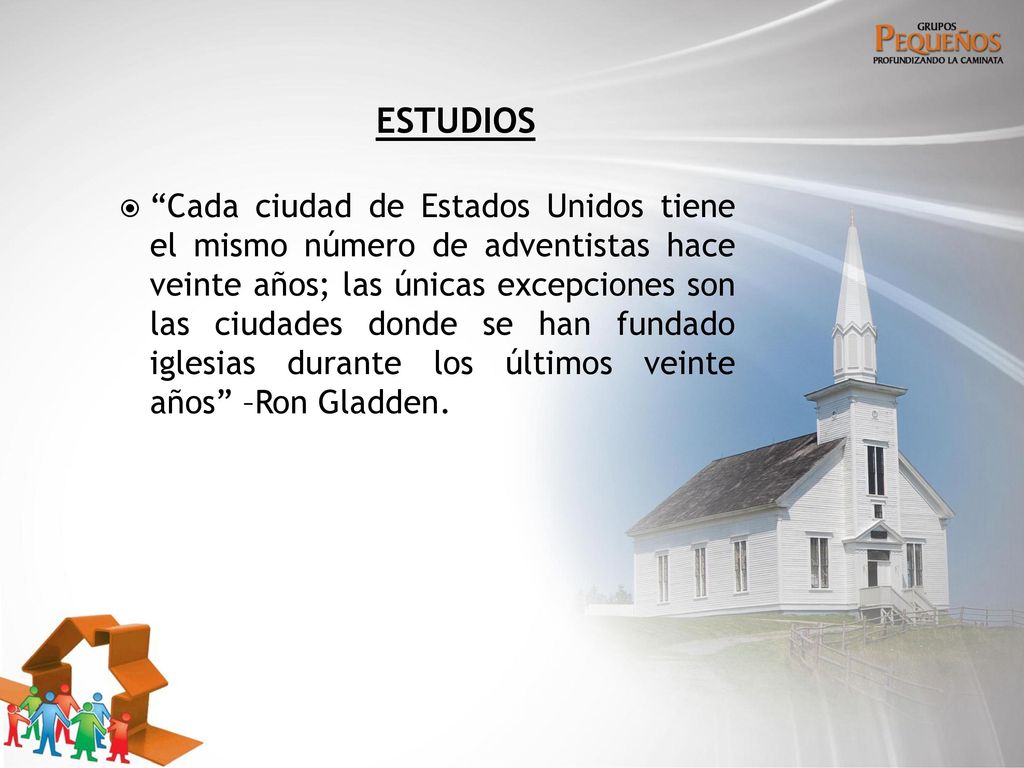 GRUPOS
PEQUEÑOS
PROFUNDIZANDO LA CAMINATA

ESTUDIOS

“Cada ciudad de Estados Unidos tiene el mismo número de adventistas hace veinte años; las únicas excepciones son las ciudades donde se han fundado iglesias durante los últimos veinte años” –Ron Gladden.